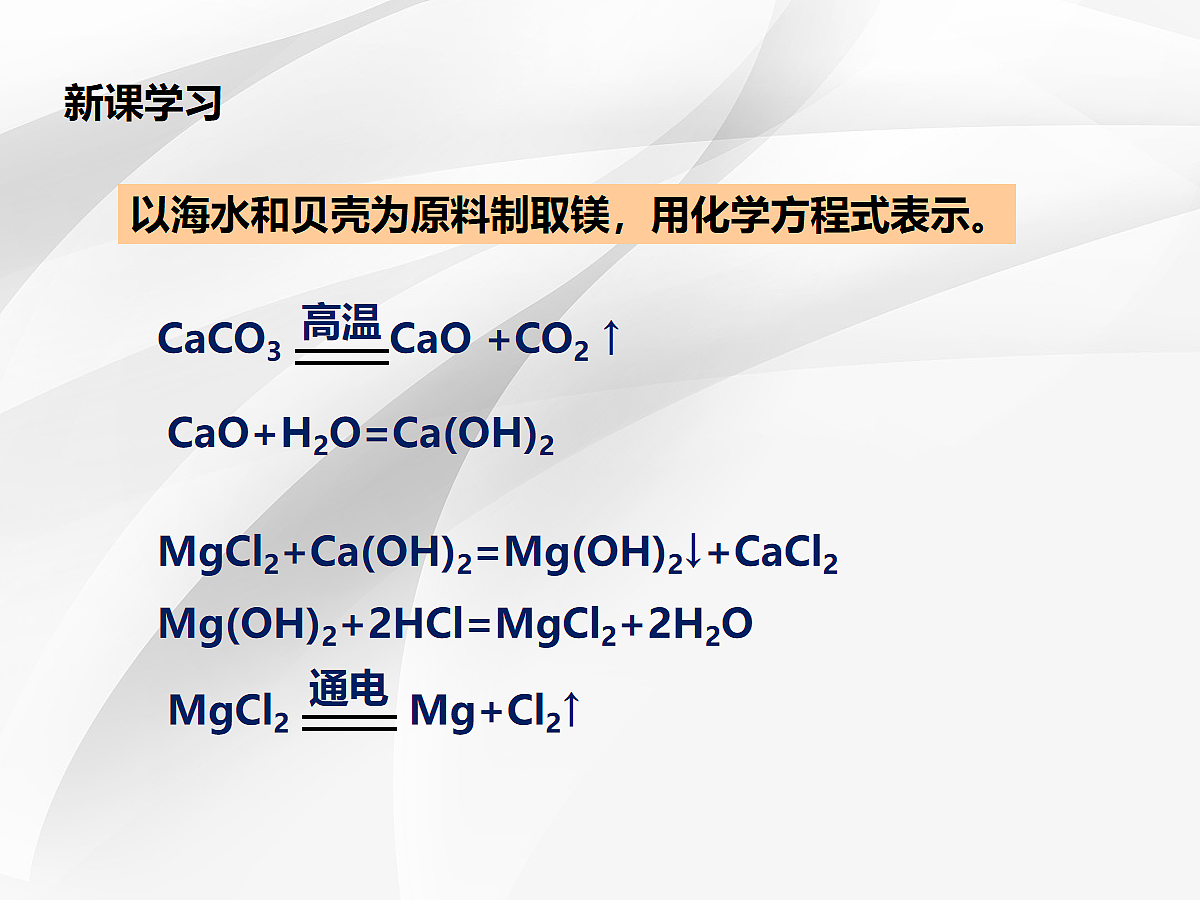 新课学习

以海水和贝壳为原料制取镁，用化学方程式表示。

$CaCO_3 \xlongequal{高温} CaO + CO_2\uparrow$

$CaO + H_2O = Ca(OH)_2$

$MgCl_2 + Ca(OH)_2 = Mg(OH)_2\downarrow + CaCl_2$

$Mg(OH)_2 + 2HCl = MgCl_2 + 2H_2O$

$MgCl_2 \xlongequal{通电} Mg + Cl_2\uparrow$